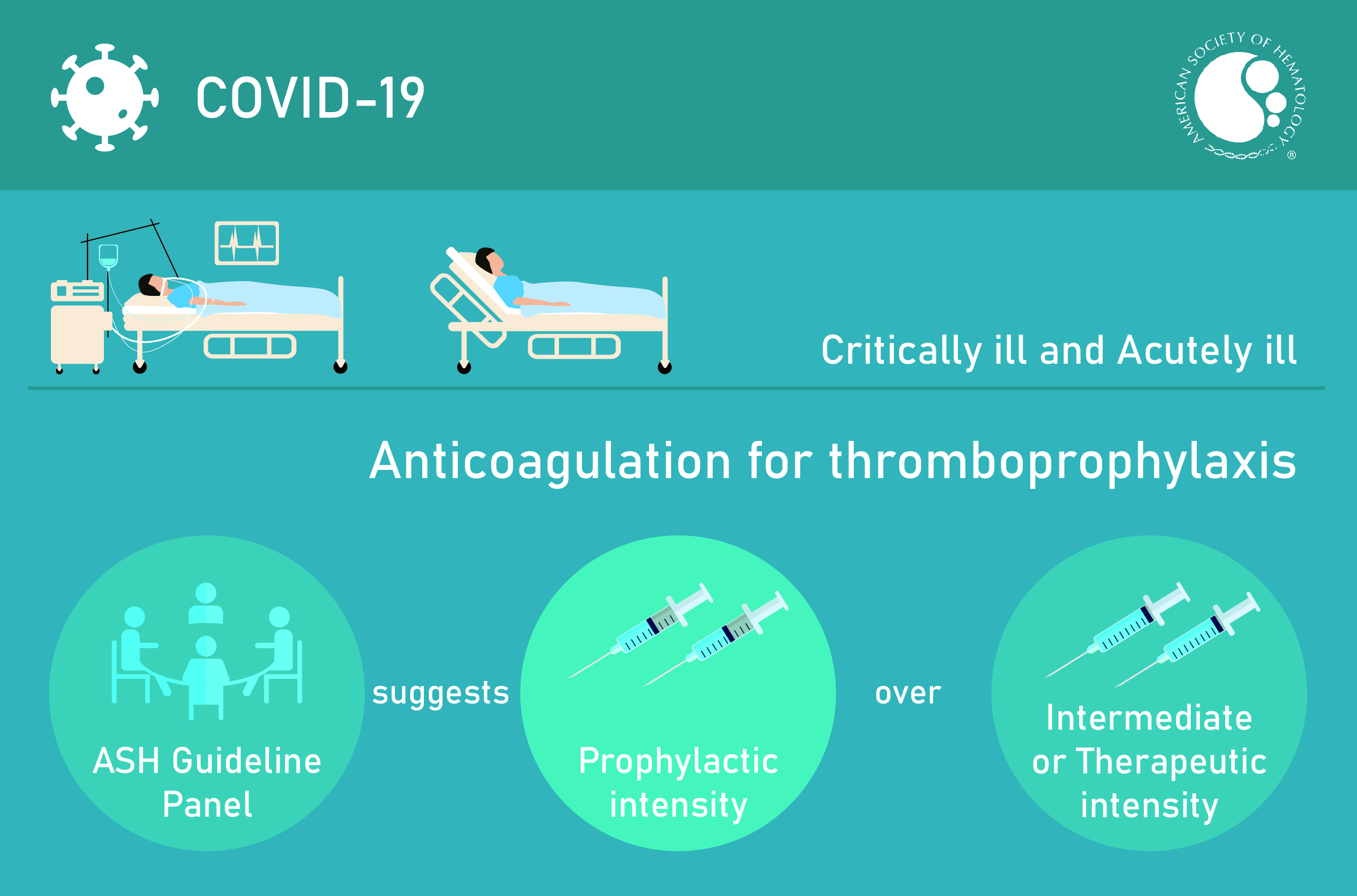 COVID-19

AMERICAN SOCIETY OF HEMATOLOGY ®

Critically ill and Acutely ill

Anticoagulation for thromboprophylaxis

ASH Guideline Panel

suggests

Prophylactic intensity

over

Intermediate or Therapeutic intensity